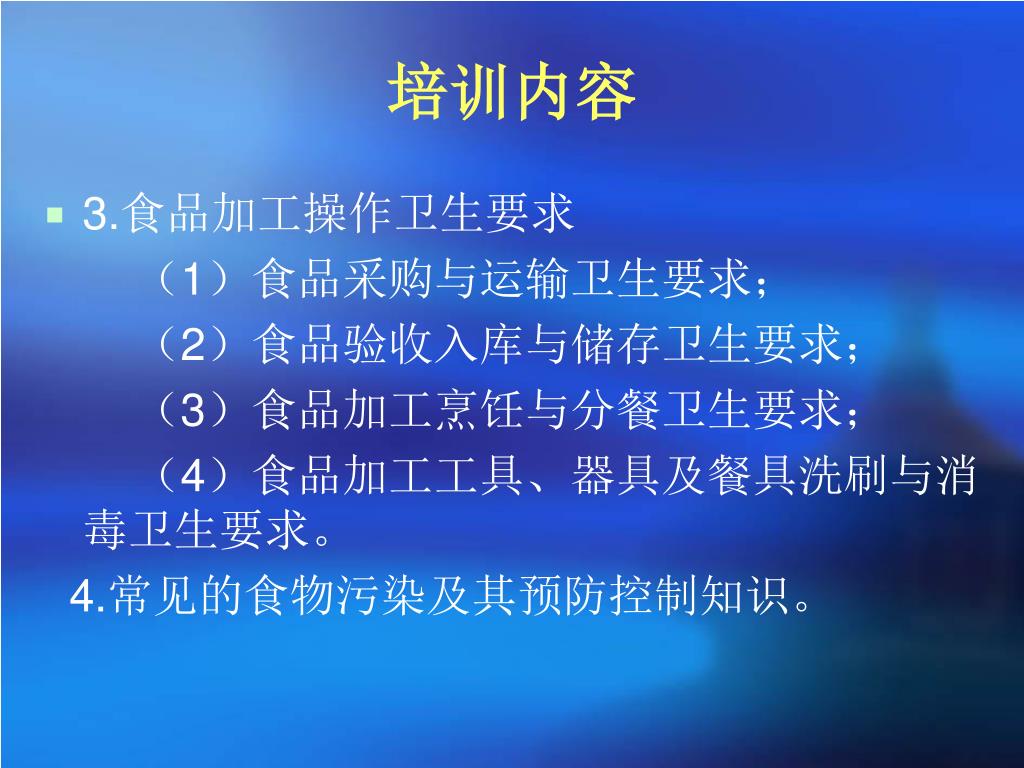 培训内容

3.食品加工操作卫生要求

（1）食品采购与运输卫生要求；

（2）食品验收入库与储存卫生要求；

（3）食品加工烹饪与分餐卫生要求；

（4）食品加工工具、器具及餐具洗刷与消毒卫生要求。

4.常见的食物污染及其预防控制知识。